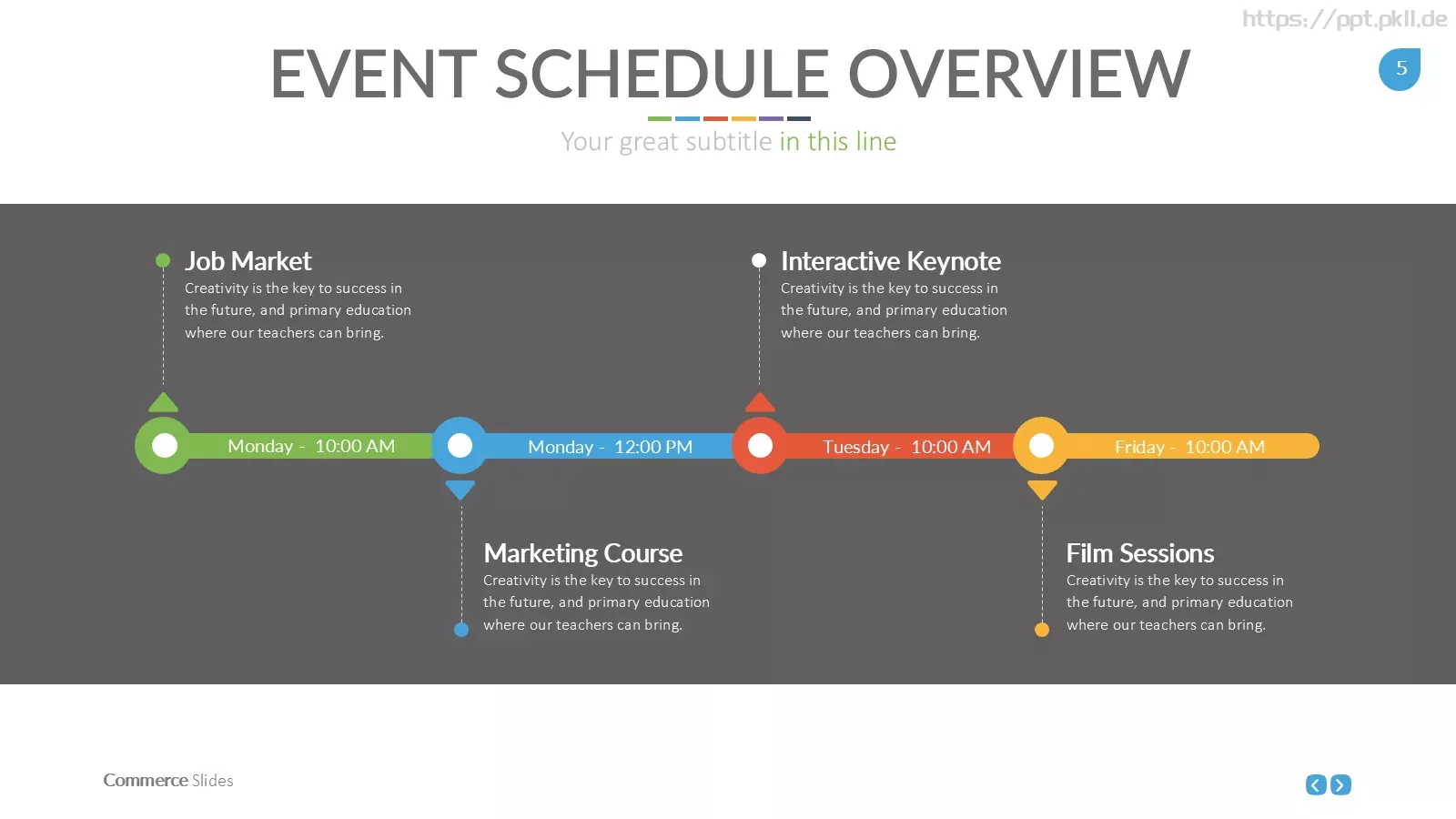 https://ppt.pkll.de

EVENT SCHEDULE OVERVIEW

5

Your great subtitle in this line

Job Market
Creativity is the key to success in the future, and primary education where our teachers can bring.

Interactive Keynote
Creativity is the key to success in the future, and primary education where our teachers can bring.

Monday - 10:00 AM

Monday - 12:00 PM

Tuesday - 10:00 AM

Friday - 10:00 AM

Marketing Course
Creativity is the key to success in the future, and primary education where our teachers can bring.

Film Sessions
Creativity is the key to success in the future, and primary education where our teachers can bring.

Commerce Slides